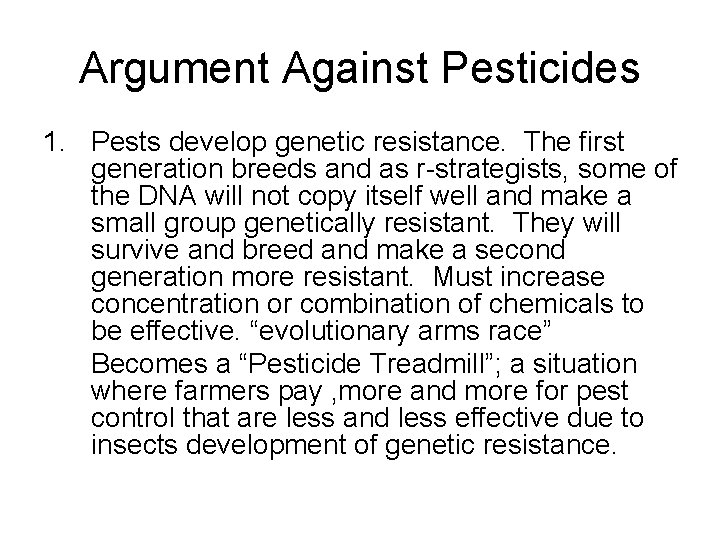 Argument Against Pesticides

1. Pests develop genetic resistance. The first generation breeds and as r-strategists, some of the DNA will not copy itself well and make a small group genetically resistant. They will survive and breed and make a second generation more resistant. Must increase concentration or combination of chemicals to be effective. “evolutionary arms race”

Becomes a “Pesticide Treadmill”; a situation where farmers pay ,more and more for pest control that are less and less effective due to insects development of genetic resistance.